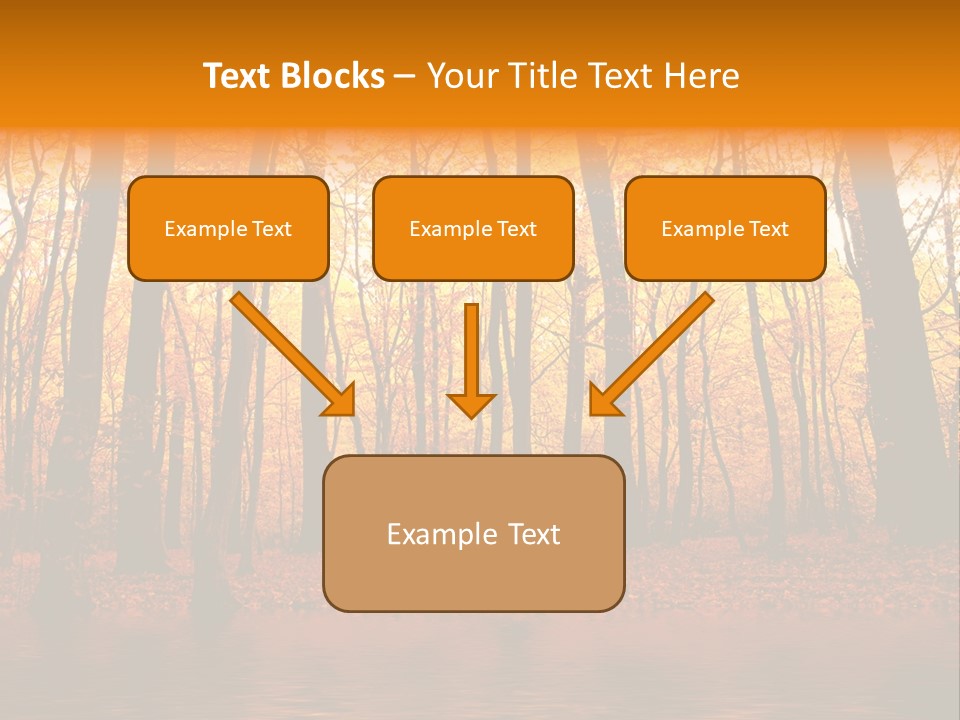 Text Blocks – Your Title Text Here

Example Text

Example Text

Example Text

Example Text